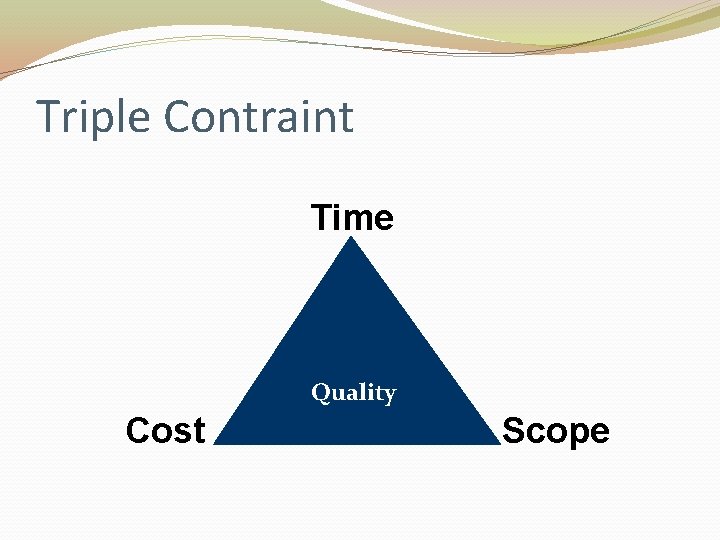 Triple Contraint

Time

Quality

Cost

Scope